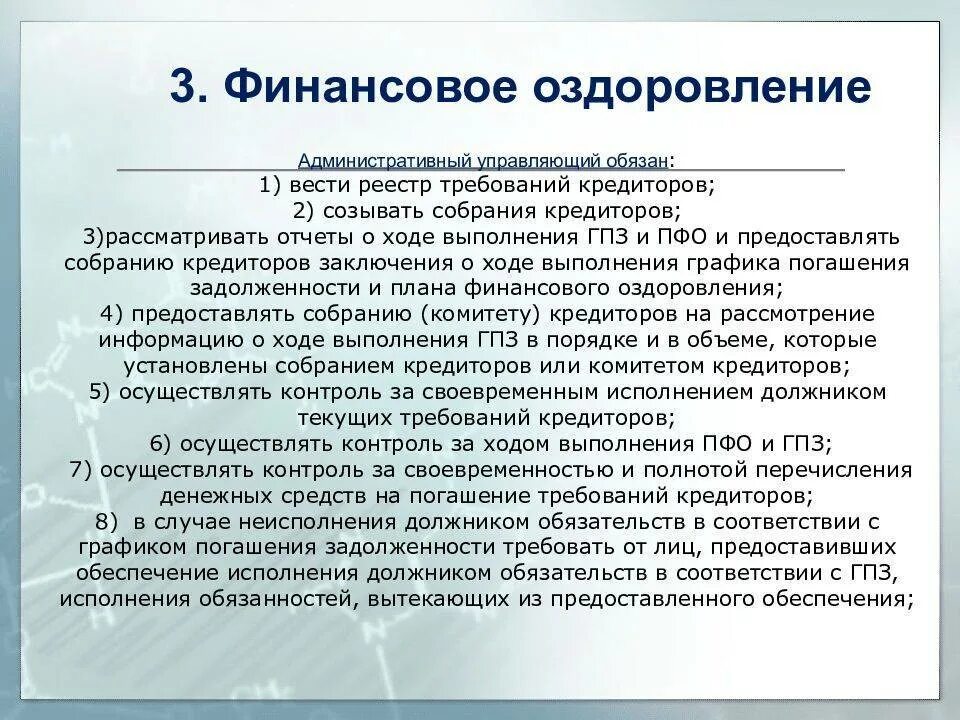 3. Финансовое оздоровление

Административный управляющий обязан:
1) вести реестр требований кредиторов;
2) созывать собрания кредиторов;
3)рассматривать отчеты о ходе выполнения ГПЗ и ПФО и предоставлять собранию кредиторов заключения о ходе выполнения графика погашения задолженности и плана финансового оздоровления;
4) предоставлять собранию (комитету) кредиторов на рассмотрение информацию о ходе выполнения ГПЗ в порядке и в объеме, которые установлены собранием кредиторов или комитетом кредиторов;
5) осуществлять контроль за своевременным исполнением должником текущих требований кредиторов;
6) осуществлять контроль за ходом выполнения ПФО и ГПЗ;
7) осуществлять контроль за своевременностью и полнотой перечисления денежных средств на погашение требований кредиторов;
8) в случае неисполнения должником обязательств в соответствии с графиком погашения задолженности требовать от лиц, предоставивших обеспечение исполнения должником обязательств в соответствии с ГПЗ, исполнения обязанностей, вытекающих из предоставленного обеспечения;